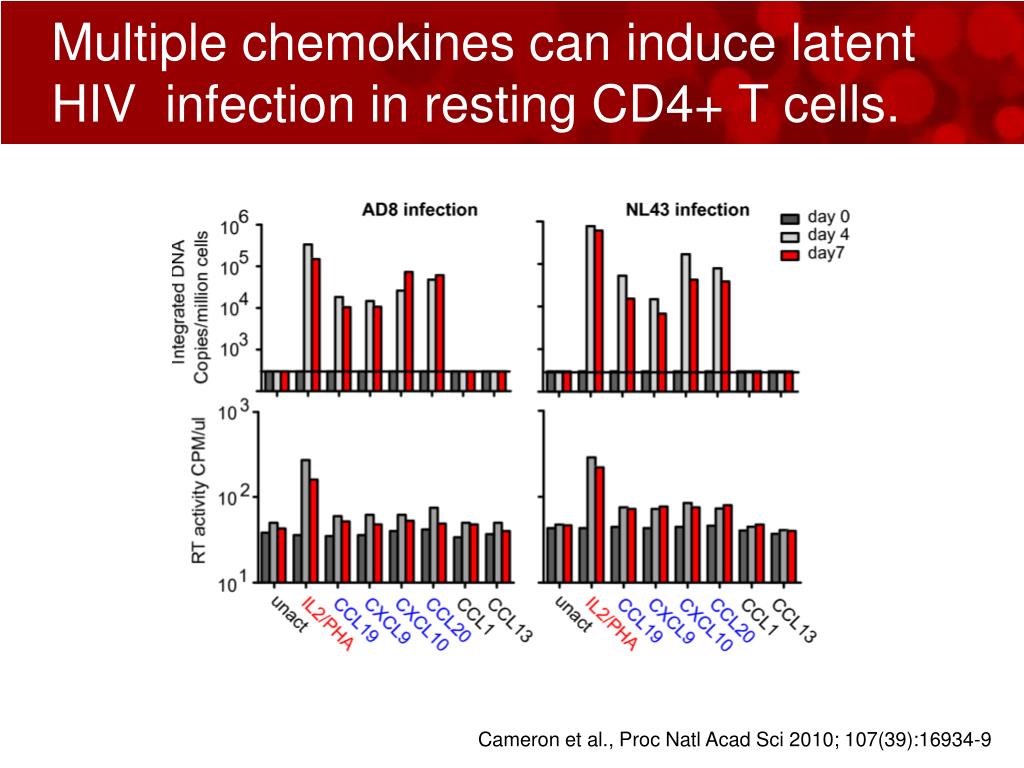 Multiple chemokines can induce latent HIV infection in resting CD4+ T cells.

AD8 infection

NL43 infection

day 0
day 4
day7

Integrated DNA Copies/million cells

$10^6$
$10^5$
$10^4$
$10^3$

RT activity CPM/ul

$10^3$
$10^2$
$10^1$

unact
IL2/PHA
CCL19
CXCL9
CXCL10
CCL20
CCL1
CCL13

unact
IL2/PHA
CCL19
CXCL9
CXCL10
CCL20
CCL1
CCL13

Cameron et al., Proc Natl Acad Sci 2010; 107(39):16934-9